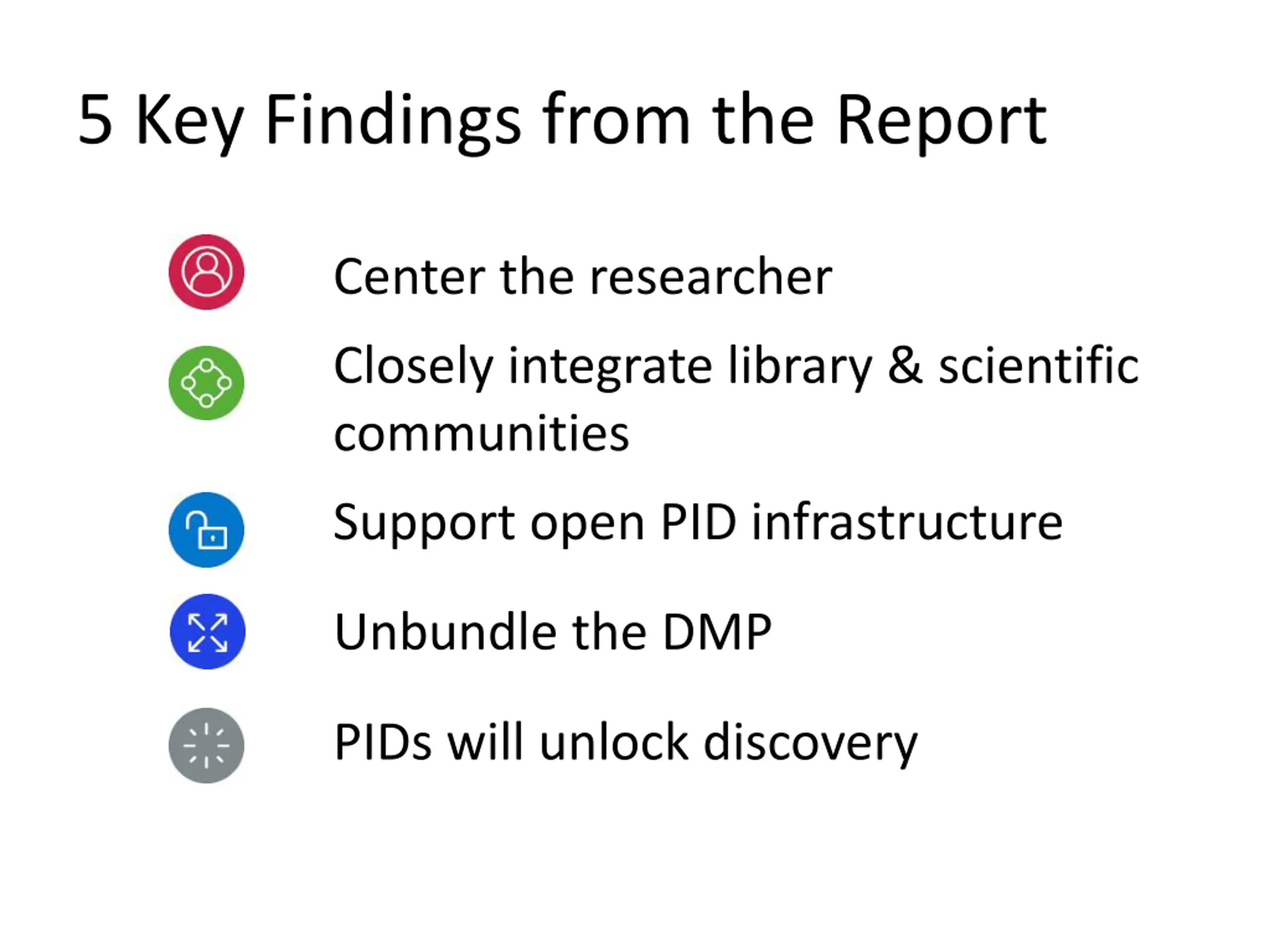 5 Key Findings from the Report

Center the researcher

Closely integrate library & scientific communities

Support open PID infrastructure

Unbundle the DMP

PIDs will unlock discovery